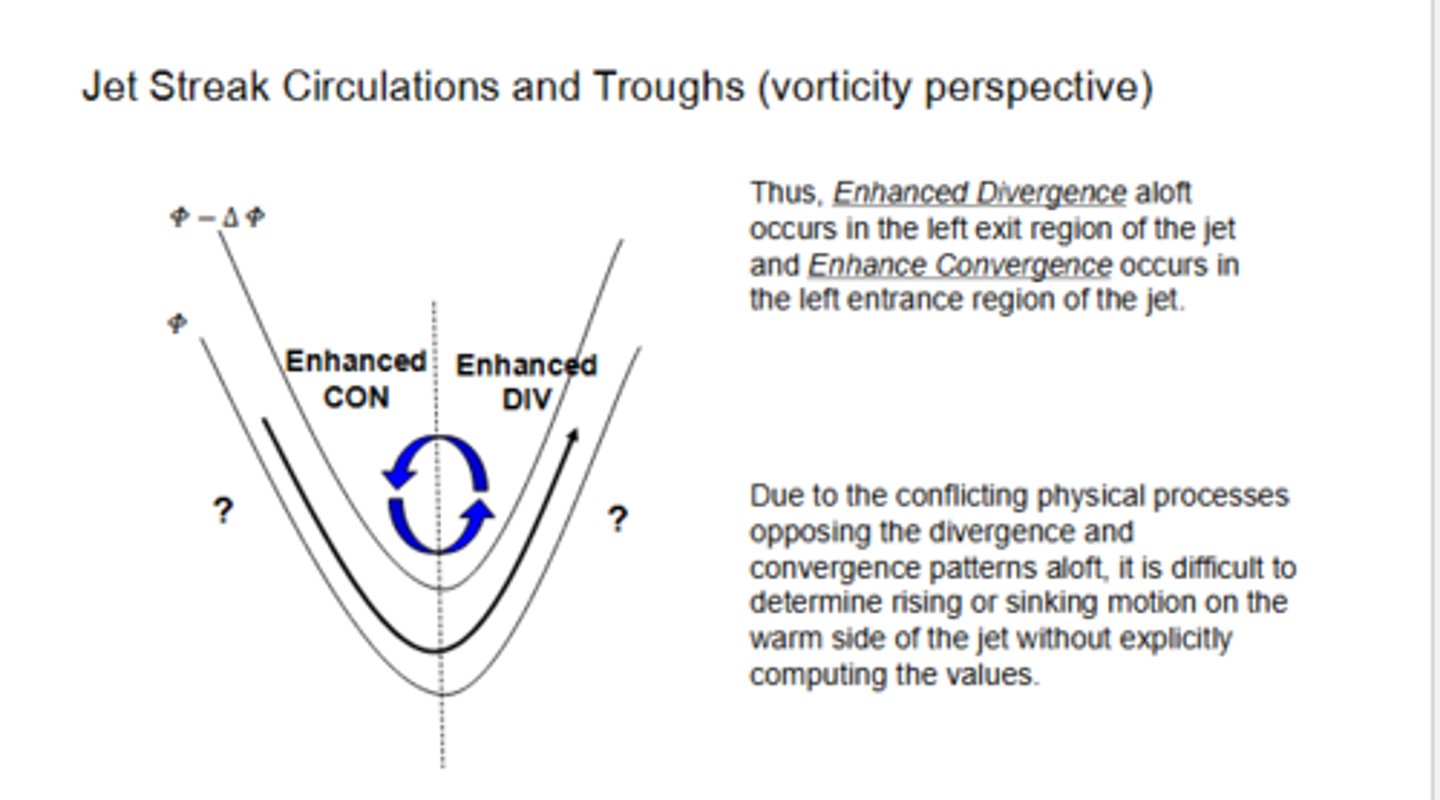 Jet Streak Circulations and Troughs (vorticity perspective)

$\Phi - \Delta\Phi$

$\Phi$

Enhanced CON

Enhanced DIV

?

?

Thus, Enhanced Divergence aloft occurs in the left exit region of the jet and Enhance Convergence occurs in the left entrance region of the jet.

Due to the conflicting physical processes opposing the divergence and convergence patterns aloft, it is difficult to determine rising or sinking motion on the warm side of the jet without explicitly computing the values.